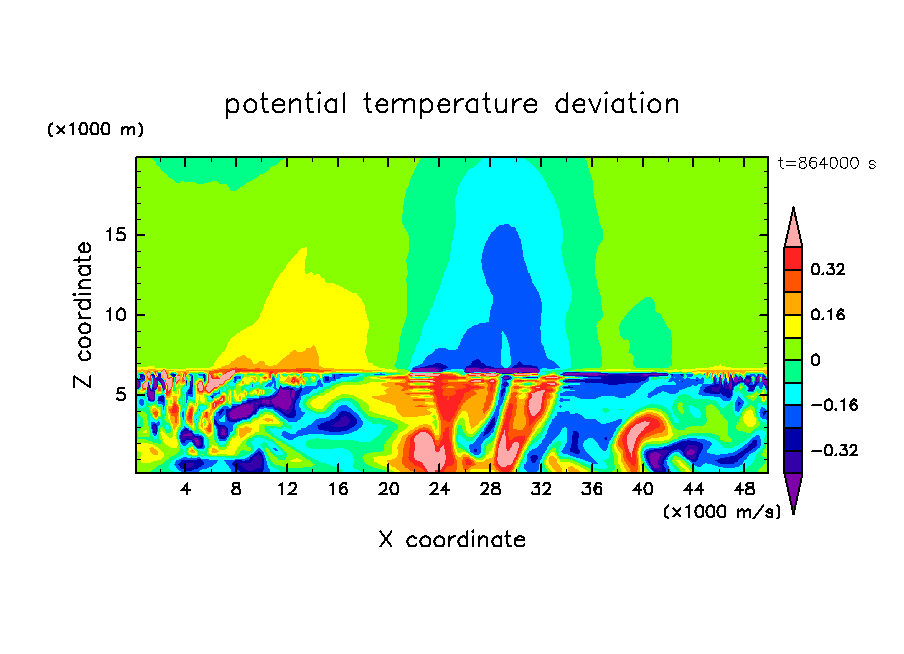 potential temperature deviation

(×1000 m)

t=864000 s

Z coordinate

15
10
5

4 8 12 16 20 24 28 32 36 40 44 48

(×1000 m/s)

X coordinate

0.32
0.16
0
−0.16
−0.32